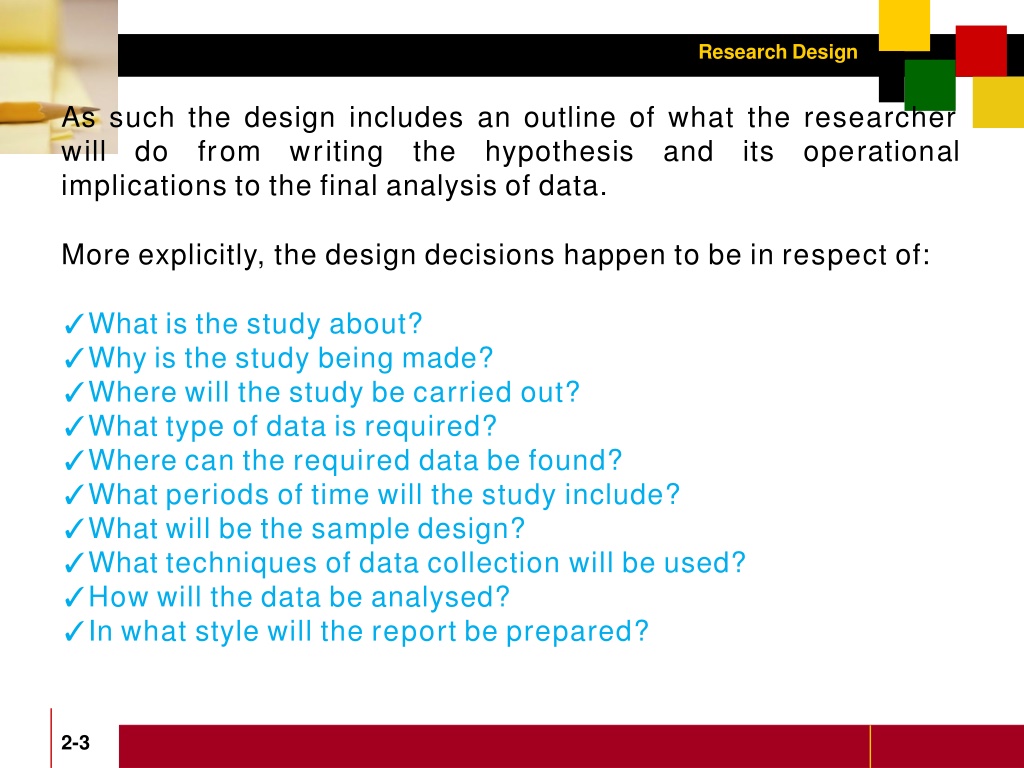 Research Design

As such the design includes an outline of what the researcher will do from writing the hypothesis and its operational implications to the final analysis of data.

More explicitly, the design decisions happen to be in respect of:

✓What is the study about?
✓Why is the study being made?
✓Where will the study be carried out?
✓What type of data is required?
✓Where can the required data be found?
✓What periods of time will the study include?
✓What will be the sample design?
✓What techniques of data collection will be used?
✓How will the data be analysed?
✓In what style will the report be prepared?

2-3